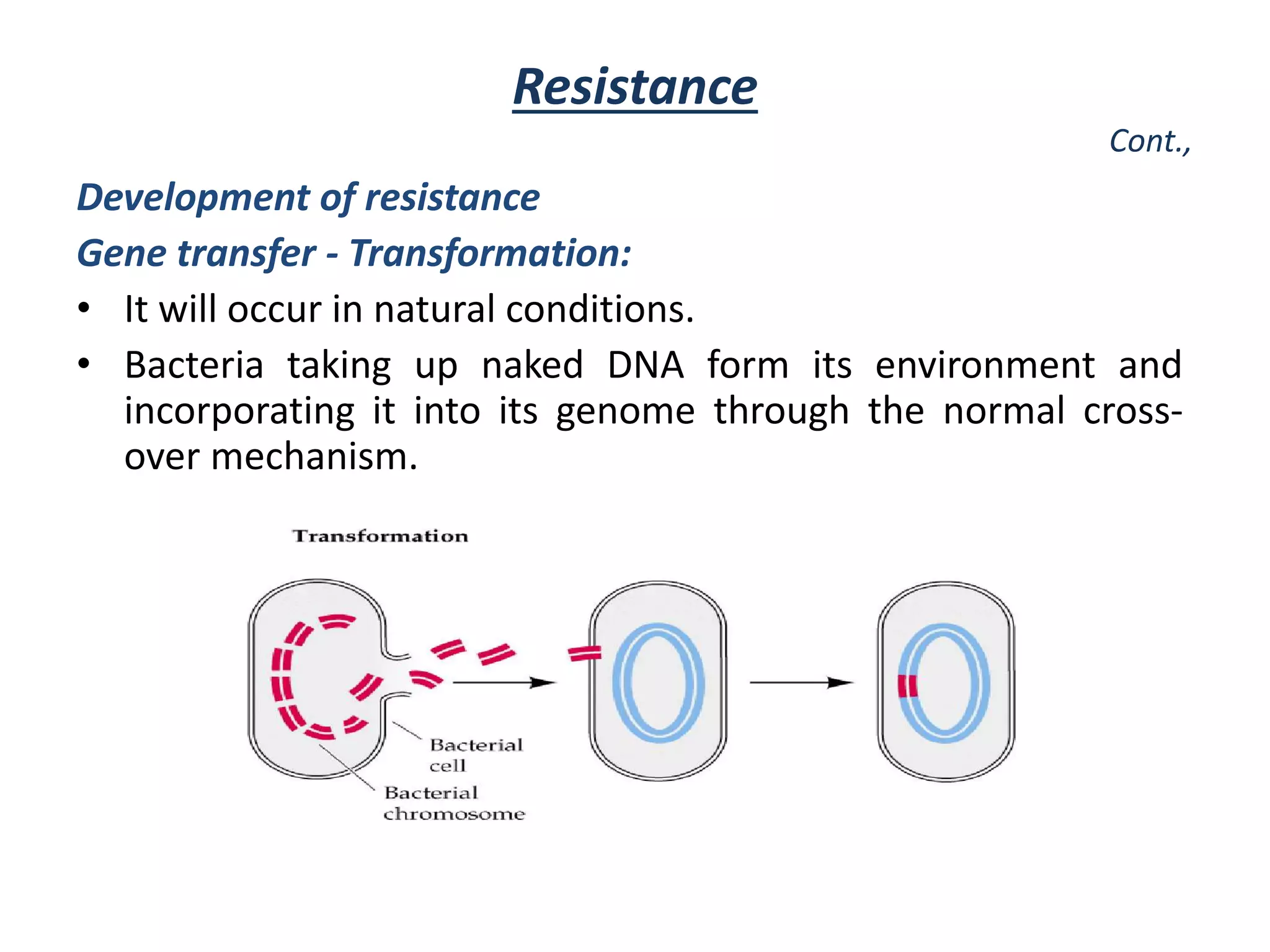 Resistance

Cont.,

Development of resistance

Gene transfer - Transformation:

• It will occur in natural conditions.

• Bacteria taking up naked DNA form its environment and incorporating it into its genome through the normal cross-over mechanism.

Transformation

Bacterial cell

Bacterial chromosome